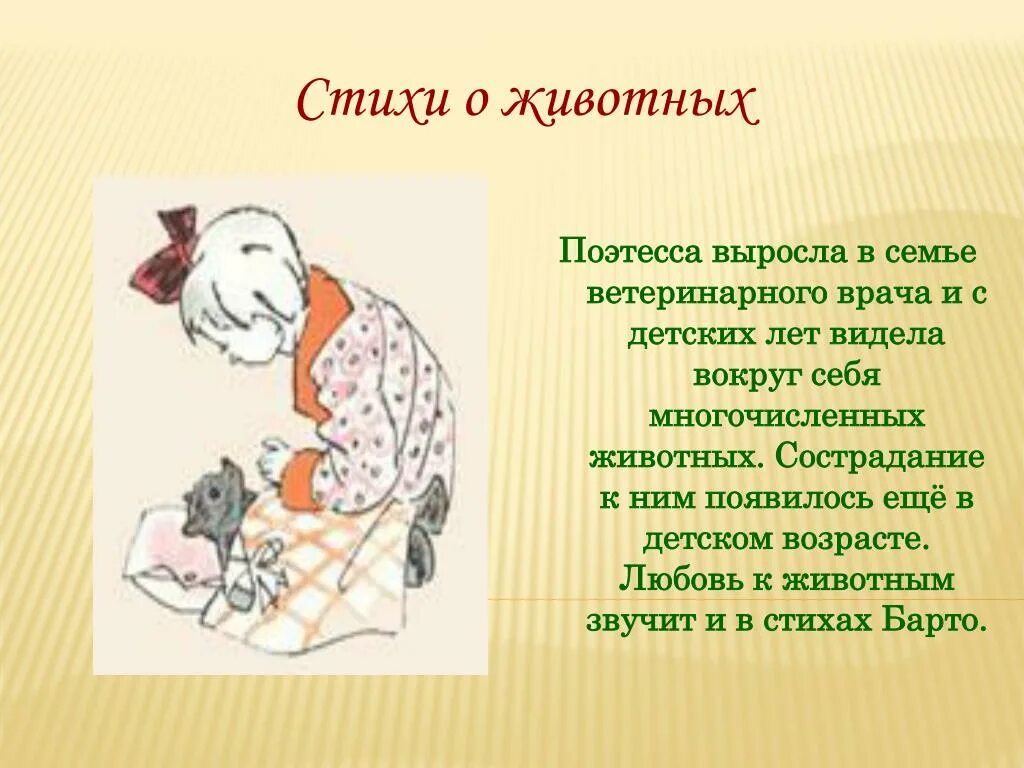 Стихи о животных

Поэтесса выросла в семье ветеринарного врача и с детских лет видела вокруг себя многочисленных животных. Сострадание к ним появилось ещё в детском возрасте. Любовь к животным звучит и в стихах Барто.